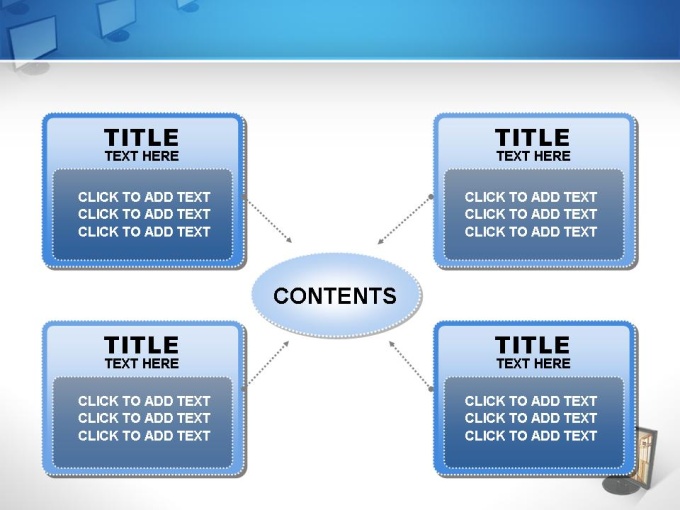 TITLE
TEXT HERE

CLICK TO ADD TEXT
CLICK TO ADD TEXT
CLICK TO ADD TEXT

TITLE
TEXT HERE

CLICK TO ADD TEXT
CLICK TO ADD TEXT
CLICK TO ADD TEXT

CONTENTS

TITLE
TEXT HERE

CLICK TO ADD TEXT
CLICK TO ADD TEXT
CLICK TO ADD TEXT

TITLE
TEXT HERE

CLICK TO ADD TEXT
CLICK TO ADD TEXT
CLICK TO ADD TEXT